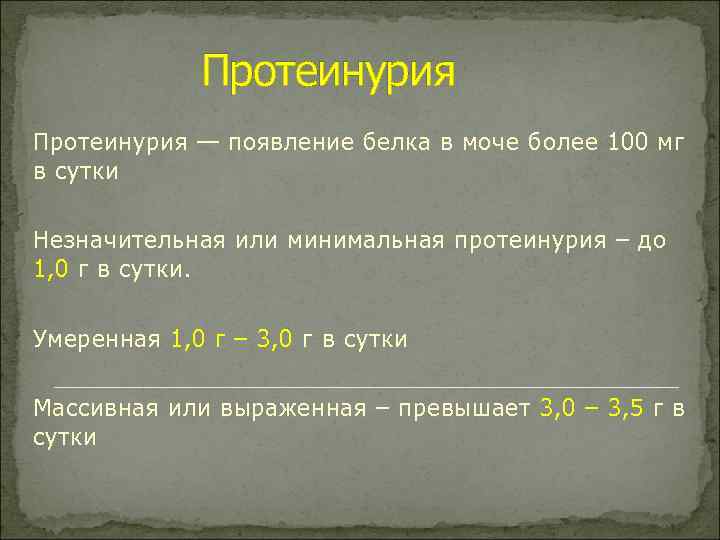 Протеинурия

Протеинурия — появление белка в моче более 100 мг в сутки

Незначительная или минимальная протеинурия – до 1,0 г в сутки.

Умеренная 1,0 г – 3,0 г в сутки

Массивная или выраженная – превышает 3,0 – 3,5 г в сутки